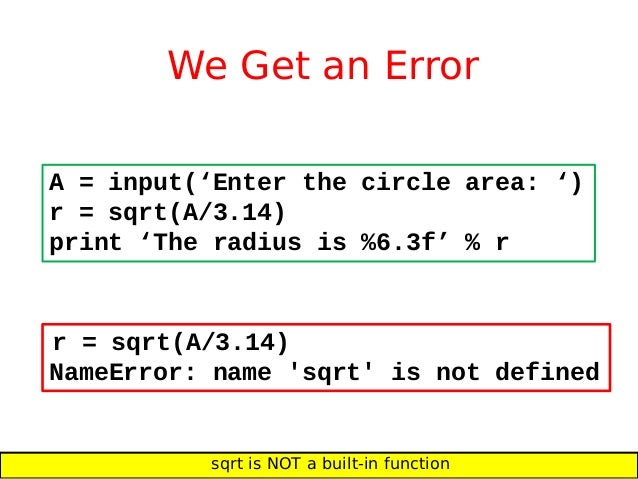 We Get an Error

A = input(‘Enter the circle area: ‘)
r = sqrt(A/3.14)
print ‘The radius is %6.3f’ % r

r = sqrt(A/3.14)
NameError: name 'sqrt' is not defined

sqrt is NOT a built-in function